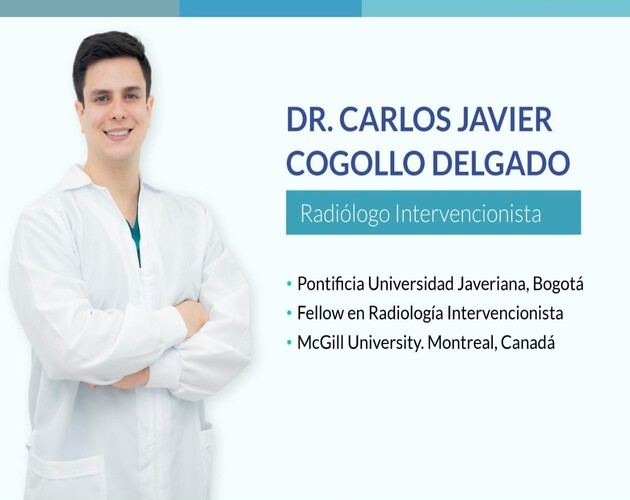 DR. CARLOS JAVIER COGOLLO DELGADO

Radiólogo Intervencionista

• Pontificia Universidad Javeriana, Bogotá
• Fellow en Radiología Intervencionista
• McGill University. Montreal, Canadá